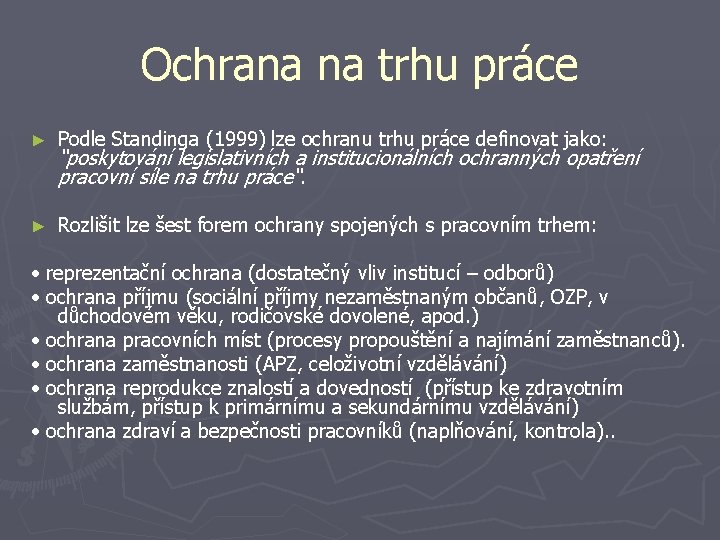 Ochrana na trhu práce

► Podle Standinga (1999) lze ochranu trhu práce definovat jako: "poskytování legislativních a institucionálních ochranných opatření pracovní síle na trhu práce".

► Rozlišit lze šest forem ochrany spojených s pracovním trhem:

• reprezentační ochrana (dostatečný vliv institucí – odborů)
• ochrana příjmu (sociální příjmy nezaměstnaným občanů, OZP, v důchodovém věku, rodičovské dovolené, apod.)
• ochrana pracovních míst (procesy propouštění a najímání zaměstnanců).
• ochrana zaměstnanosti (APZ, celoživotní vzdělávání)
• ochrana reprodukce znalostí a dovedností (přístup ke zdravotním službám, přístup k primárnímu a sekundárnímu vzdělávání)
• ochrana zdraví a bezpečnosti pracovníků (naplňování, kontrola)..